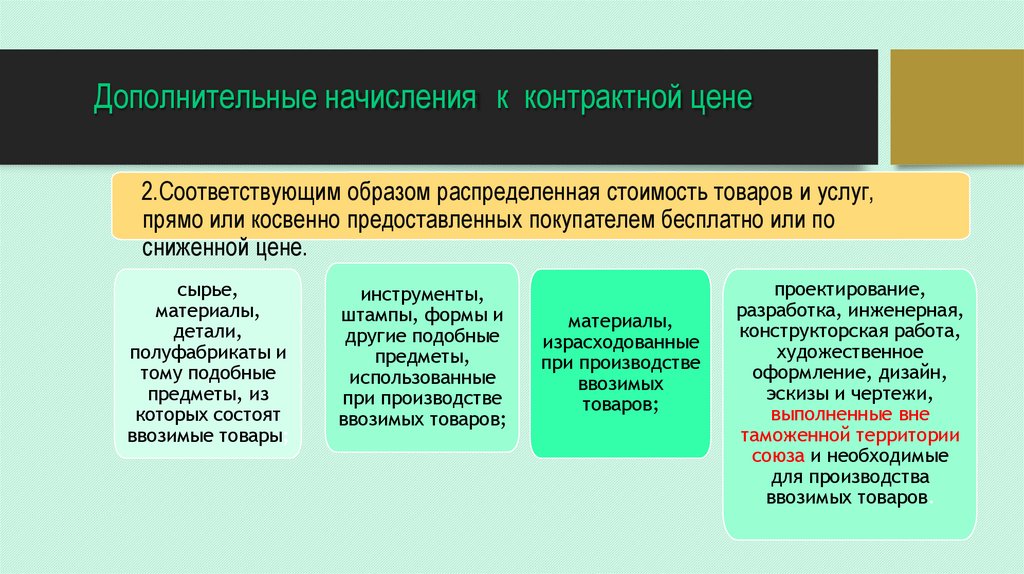 Дополнительные начисления к контрактной цене

2.Соответствующим образом распределенная стоимость товаров и услуг, прямо или косвенно предоставленных покупателем бесплатно или по сниженной цене.

сырье, материалы, детали, полуфабрикаты и тому подобные предметы, из которых состоят ввозимые товары

инструменты, штампы, формы и другие подобные предметы, использованные при производстве ввозимых товаров;

материалы, израсходованные при производстве ввозимых товаров;

проектирование, разработка, инженерная, конструкторская работа, художественное оформление, дизайн, эскизы и чертежи, выполненные вне таможенной территории союза и необходимые для производства ввозимых товаров